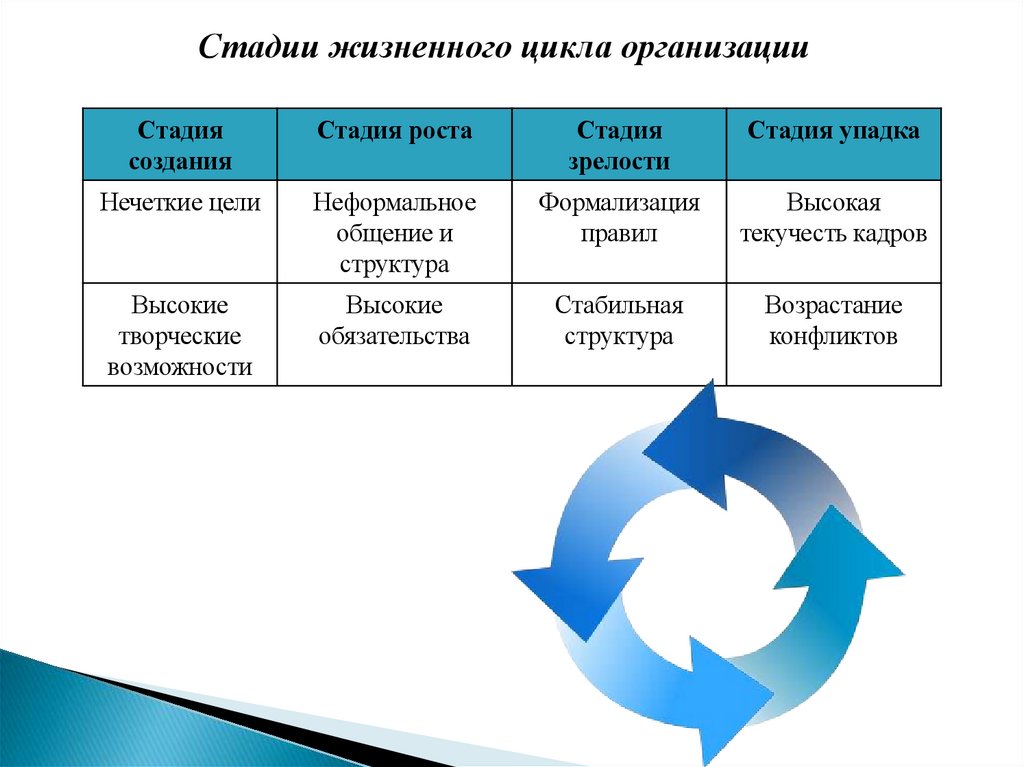 Стадии жизненного цикла организации

| Стадия создания | Стадия роста | Стадия зрелости | Стадия упадка |
|---|---|---|---|
| Нечеткие цели | Неформальное общение и структура | Формализация правил | Высокая текучесть кадров |
| Высокие творческие возможности | Высокие обязательства | Стабильная структура | Возрастание конфликтов |